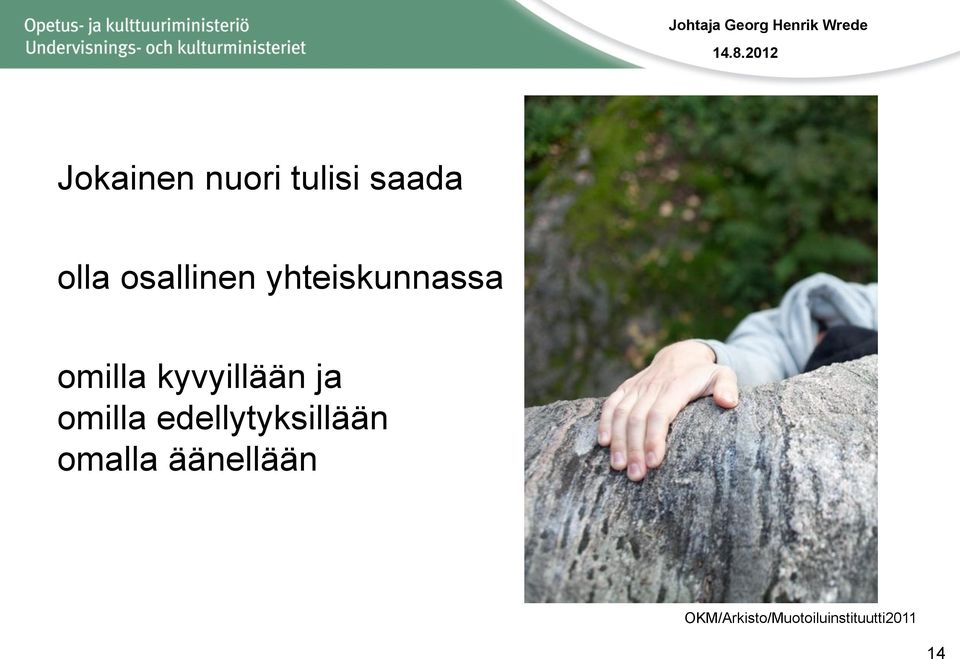 Opetus- ja kulttuuriministeriö
Undervisnings- och kulturministeriet

Johtaja Georg Henrik Wrede
14.8.2012

Jokainen nuori tulisi saada

olla osallinen yhteiskunnassa

omilla kyvyillään ja
omilla edellytyksillään
omalla äänellään

OKM/Arkisto/Muotoiluinstituutti2011

14